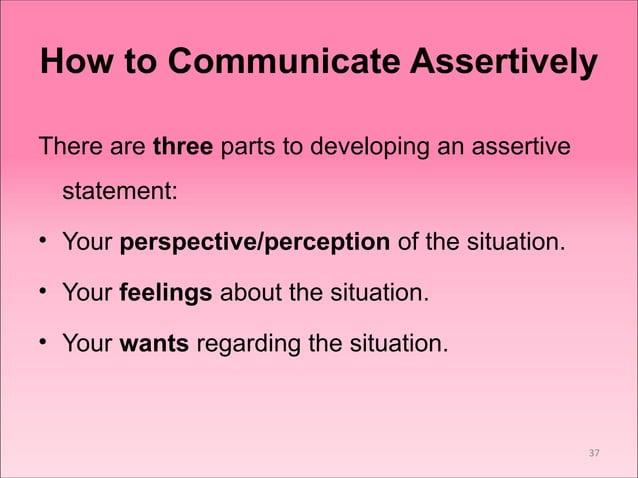 How to Communicate Assertively

There are three parts to developing an assertive statement:

• Your perspective/perception of the situation.

• Your feelings about the situation.

• Your wants regarding the situation.

37